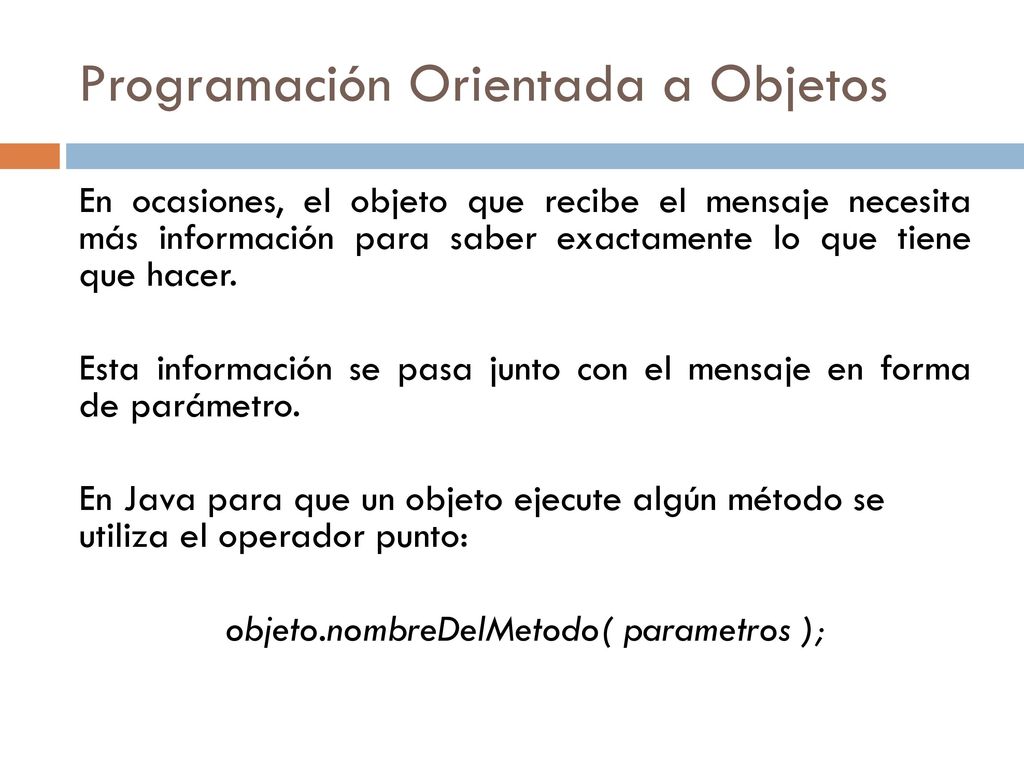 Programación Orientada a Objetos

En ocasiones, el objeto que recibe el mensaje necesita más información para saber exactamente lo que tiene que hacer.

Esta información se pasa junto con el mensaje en forma de parámetro.

En Java para que un objeto ejecute algún método se utiliza el operador punto:

objeto.nombreDelMetodo( parametros );